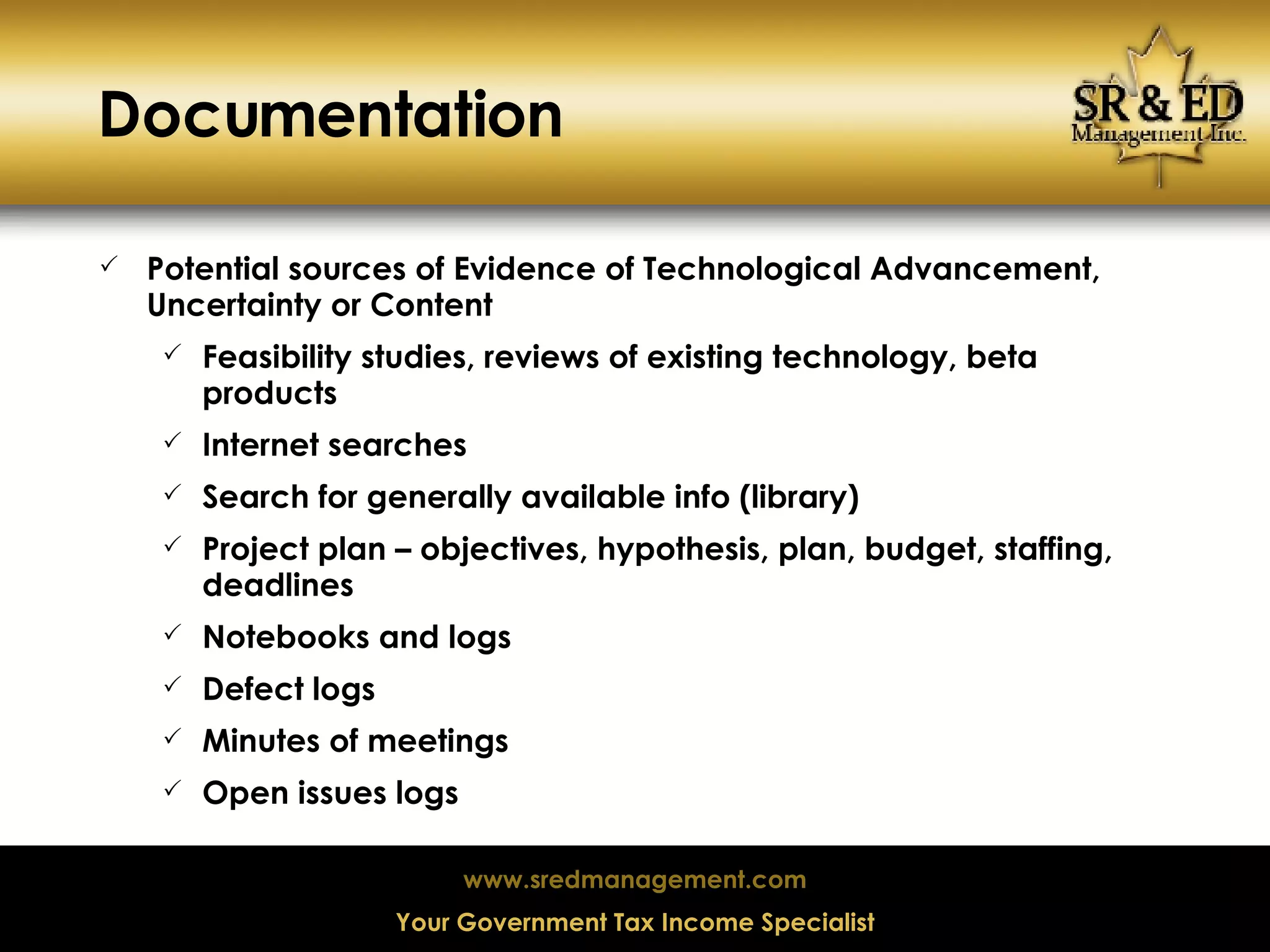 Documentation

SR & ED
Management Inc.

✓ Potential sources of Evidence of Technological Advancement, Uncertainty or Content

✓ Feasibility studies, reviews of existing technology, beta products

✓ Internet searches

✓ Search for generally available info (library)

✓ Project plan – objectives, hypothesis, plan, budget, staffing, deadlines

✓ Notebooks and logs

✓ Defect logs

✓ Minutes of meetings

✓ Open issues logs

www.sredmanagement.com

Your Government Tax Income Specialist